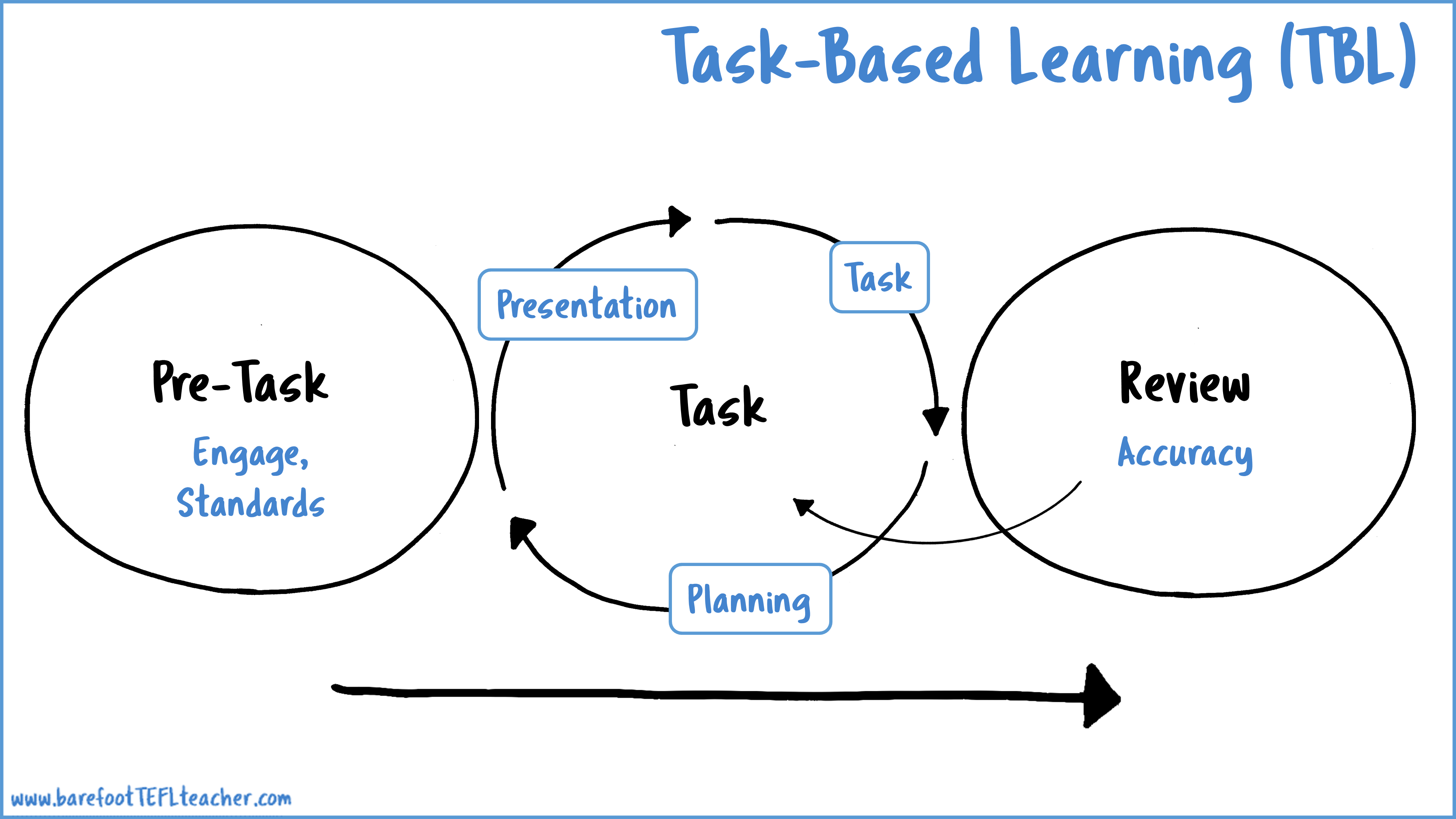 Task-Based Learning (TBL)

Pre-Task

Engage, Standards

Presentation

Task

Task

Planning

Review

Accuracy

www.barefootTEFLteacher.com